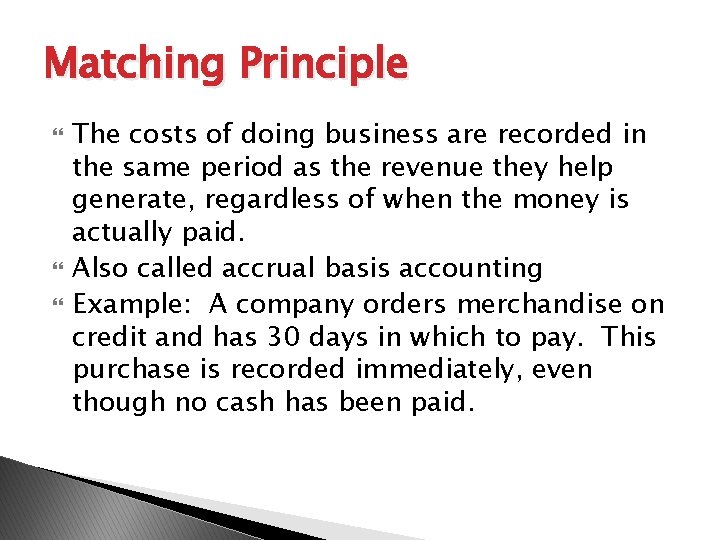 Matching Principle

The costs of doing business are recorded in the same period as the revenue they help generate, regardless of when the money is actually paid.

Also called accrual basis accounting

Example: A company orders merchandise on credit and has 30 days in which to pay. This purchase is recorded immediately, even though no cash has been paid.